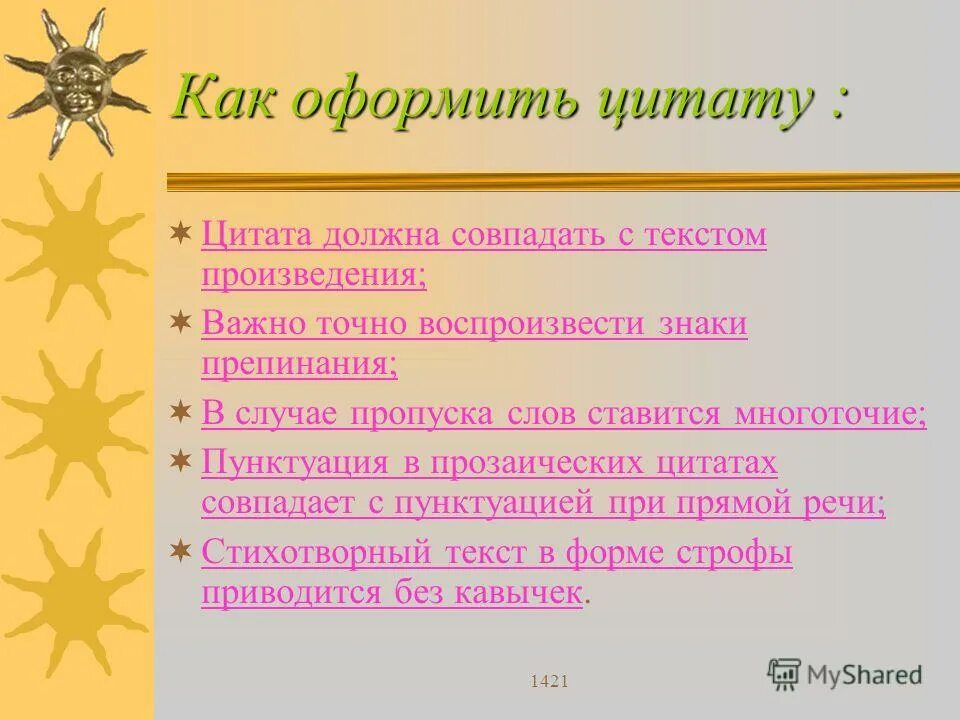 Как оформить цитату :

Цитата должна совпадать с текстом произведения;

Важно точно воспроизвести знаки препинания;

В случае пропуска слов ставится многоточие;

Пунктуация в прозаических цитатах совпадает с пунктуацией при прямой речи;

Стихотворный текст в форме строфы приводится без кавычек.

1421

MyShared